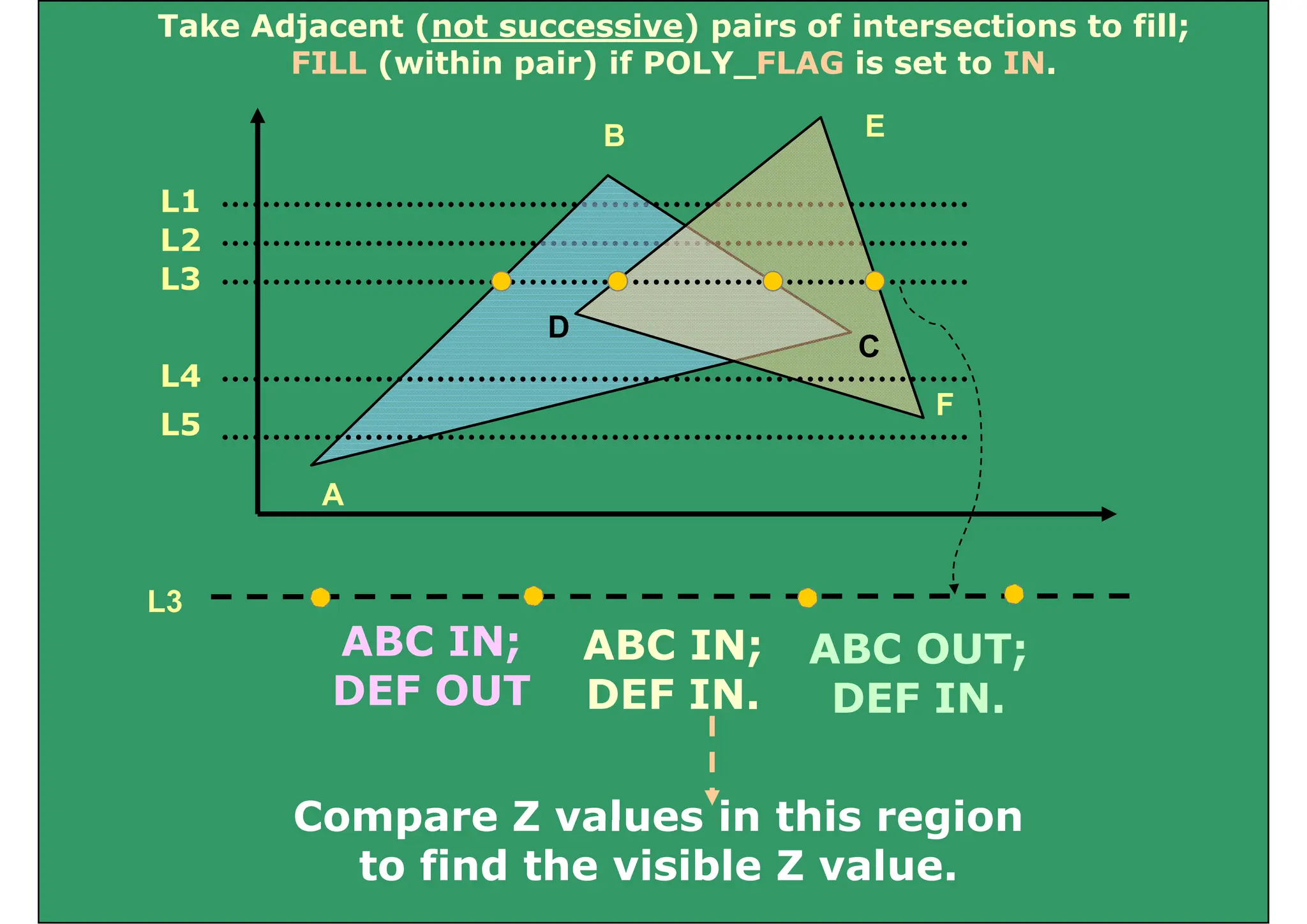 Take Adjacent (not successive) pairs of intersections to fill;
FILL (within pair) if POLY_FLAG is set to IN.

B
E
L1
L2
L3
D
C
L4
F
L5
A

L3

ABC IN;
DEF OUT

ABC IN;
DEF IN.

ABC OUT;
DEF IN.

Compare Z values in this region
to find the visible Z value.